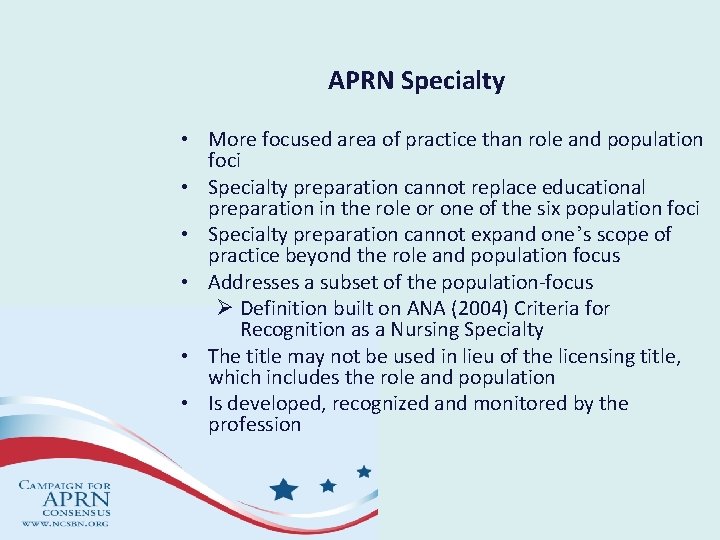 APRN Specialty

• More focused area of practice than role and population foci
• Specialty preparation cannot replace educational preparation in the role or one of the six population foci
• Specialty preparation cannot expand one's scope of practice beyond the role and population focus
• Addresses a subset of the population-focus
➢ Definition built on ANA (2004) Criteria for Recognition as a Nursing Specialty
• The title may not be used in lieu of the licensing title, which includes the role and population
• Is developed, recognized and monitored by the profession

CAMPAIGN FOR
APRN
CONSENSUS
WWW.NCSBN.ORG